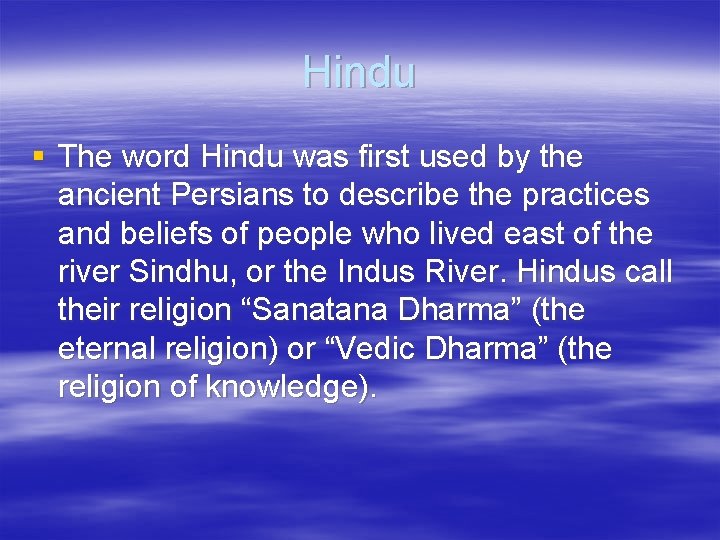 Hindu

▪ The word Hindu was first used by the ancient Persians to describe the practices and beliefs of people who lived east of the river Sindhu, or the Indus River. Hindus call their religion “Sanatana Dharma” (the eternal religion) or “Vedic Dharma” (the religion of knowledge).